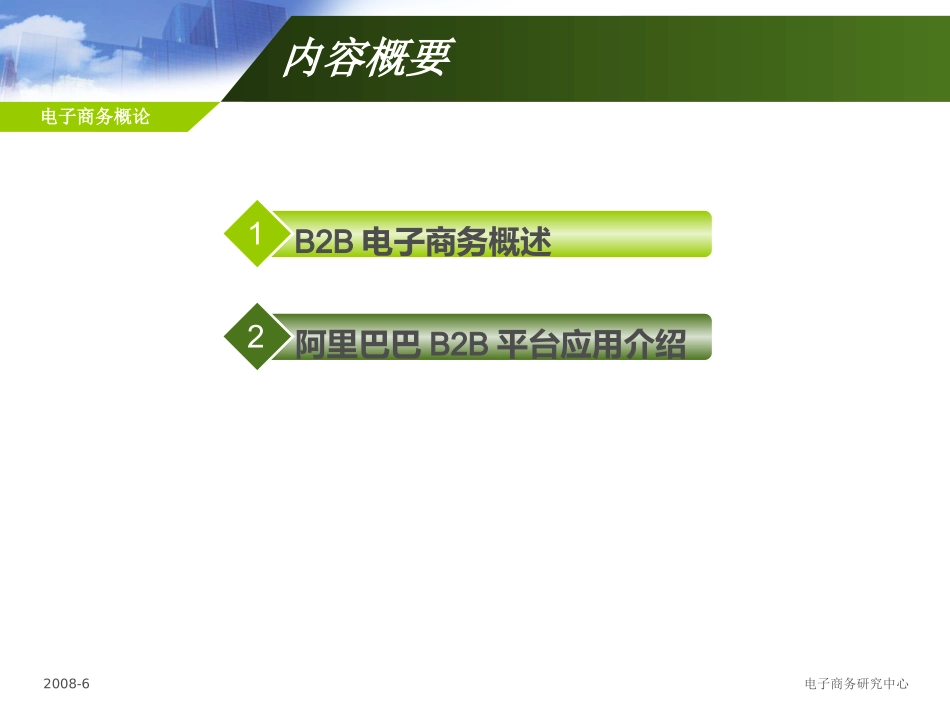 内容概要

电子商务概论

1 B2B 电子商务概述

2 阿里巴巴 B2B 平台应用介绍

2008-6

电子商务研究中心